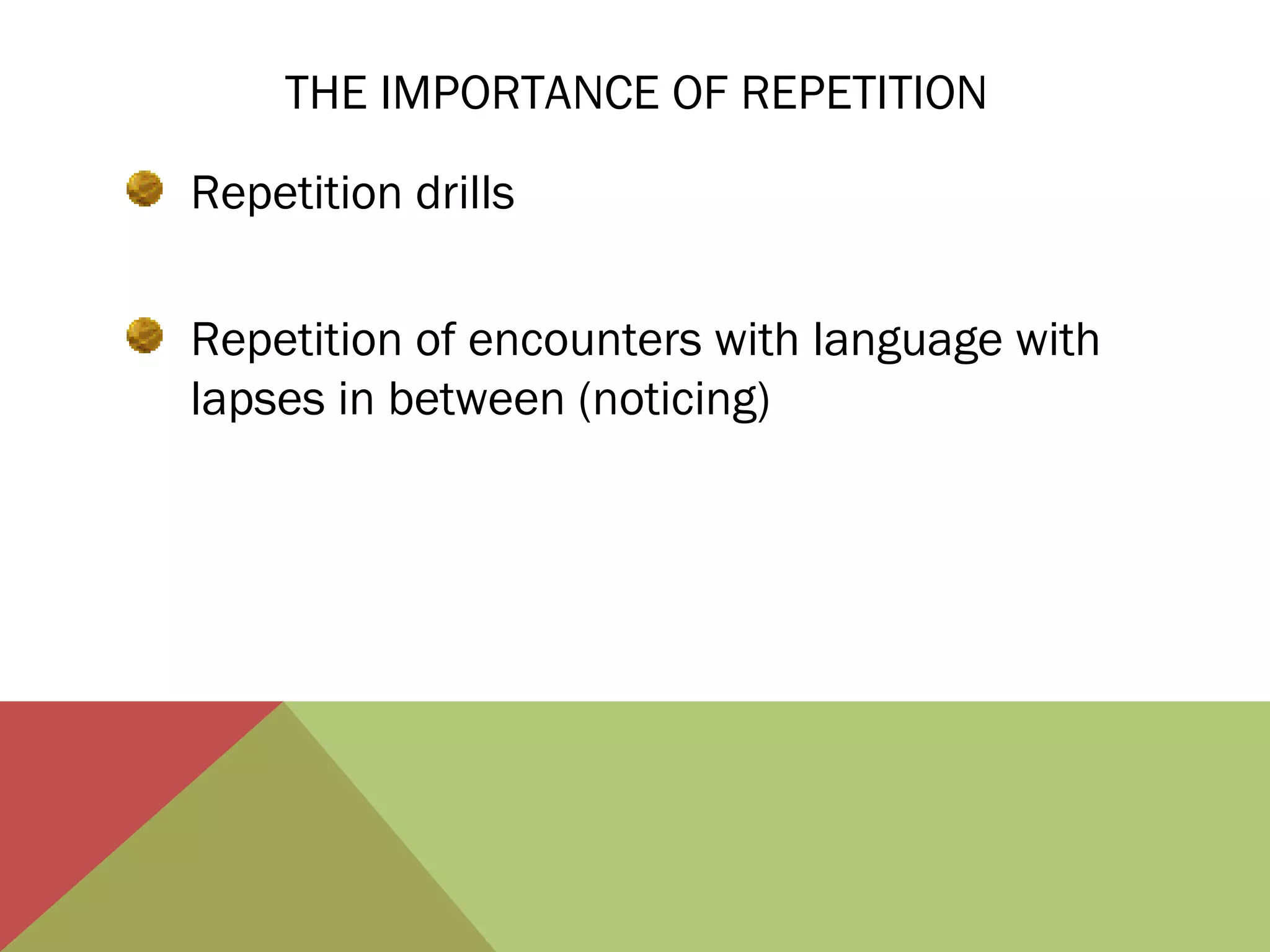 THE IMPORTANCE OF REPETITION

Repetition drills

Repetition of encounters with language with lapses in between (noticing)